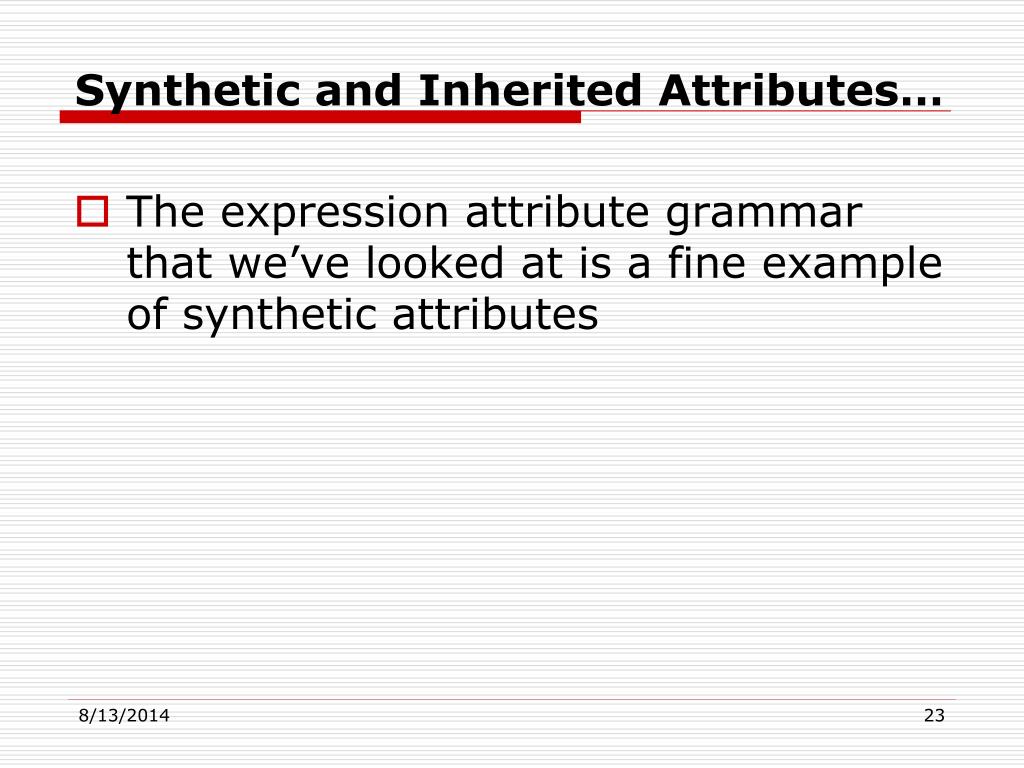 Synthetic and Inherited Attributes…

The expression attribute grammar that we’ve looked at is a fine example of synthetic attributes

8/13/2014

23